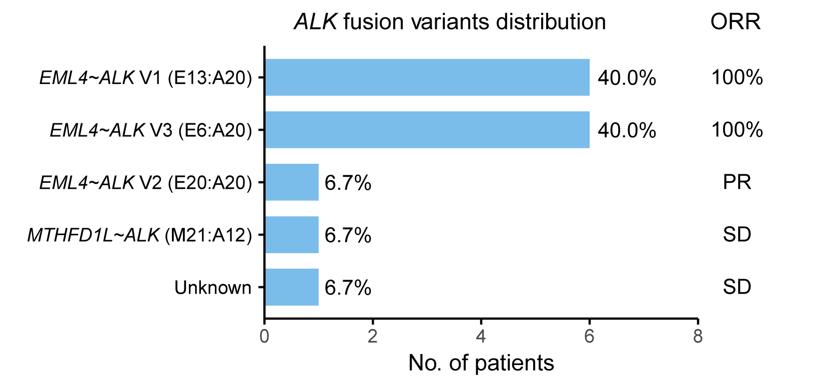 ALK fusion variants distribution

ORR

EML4~ALK V1 (E13:A20)
40.0%
100%

EML4~ALK V3 (E6:A20)
40.0%
100%

EML4~ALK V2 (E20:A20)
6.7%
PR

MTHFD1L~ALK (M21:A12)
6.7%
SD

Unknown
6.7%
SD

0
2
4
6
8

No. of patients